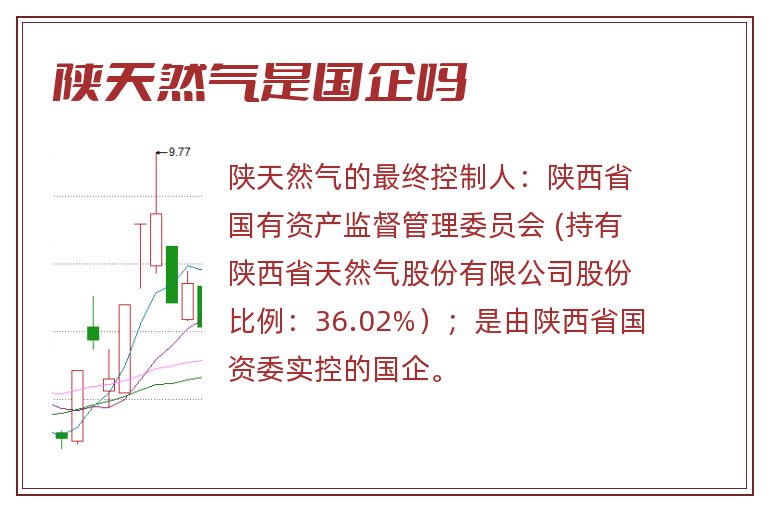 陕天然气是国企吗

9.77

陕天然气的最终控制人：陕西省国有资产监督管理委员会 (持有陕西省天然气股份有限公司股份比例：36.02%）；是由陕西省国资委实控的国企。